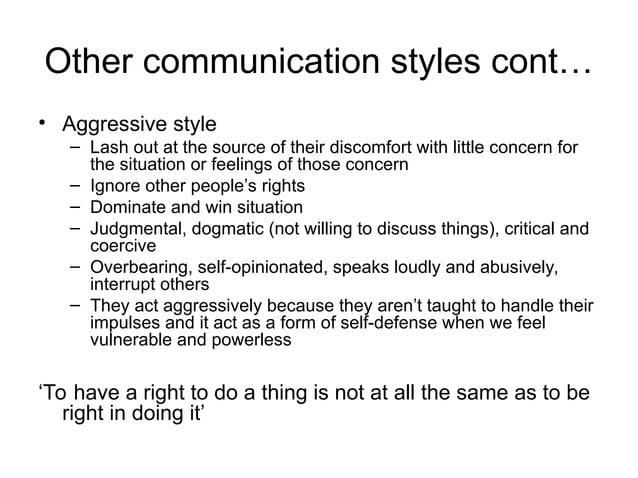 Other communication styles cont…

• Aggressive style
– Lash out at the source of their discomfort with little concern for the situation or feelings of those concern
– Ignore other people's rights
– Dominate and win situation
– Judgmental, dogmatic (not willing to discuss things), critical and coercive
– Overbearing, self-opinionated, speaks loudly and abusively, interrupt others
– They act aggressively because they aren't taught to handle their impulses and it act as a form of self-defense when we feel vulnerable and powerless

'To have a right to do a thing is not at all the same as to be right in doing it'